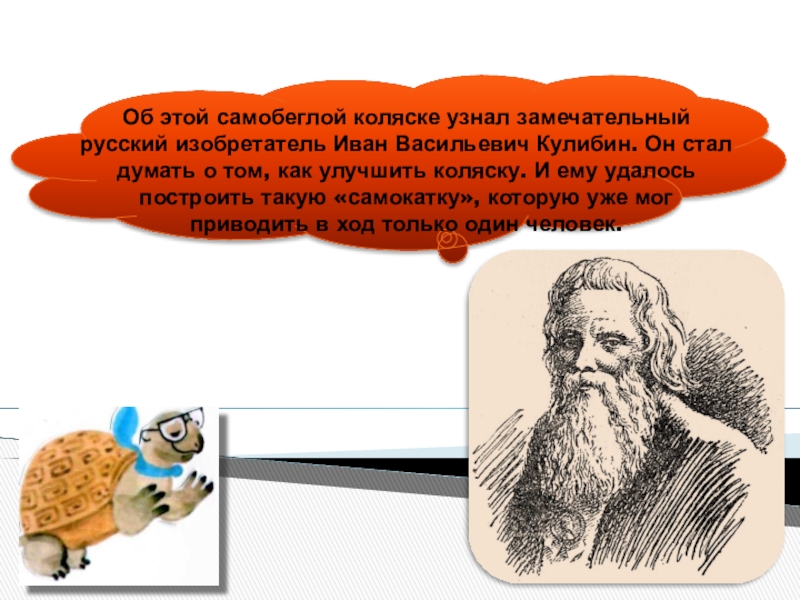 Об этой самобеглой коляске узнал замечательный русский изобретатель Иван Васильевич Кулибин. Он стал думать о том, как улучшить коляску. И ему удалось построить такую «самокатку», которую уже мог приводить в ход только один человек.